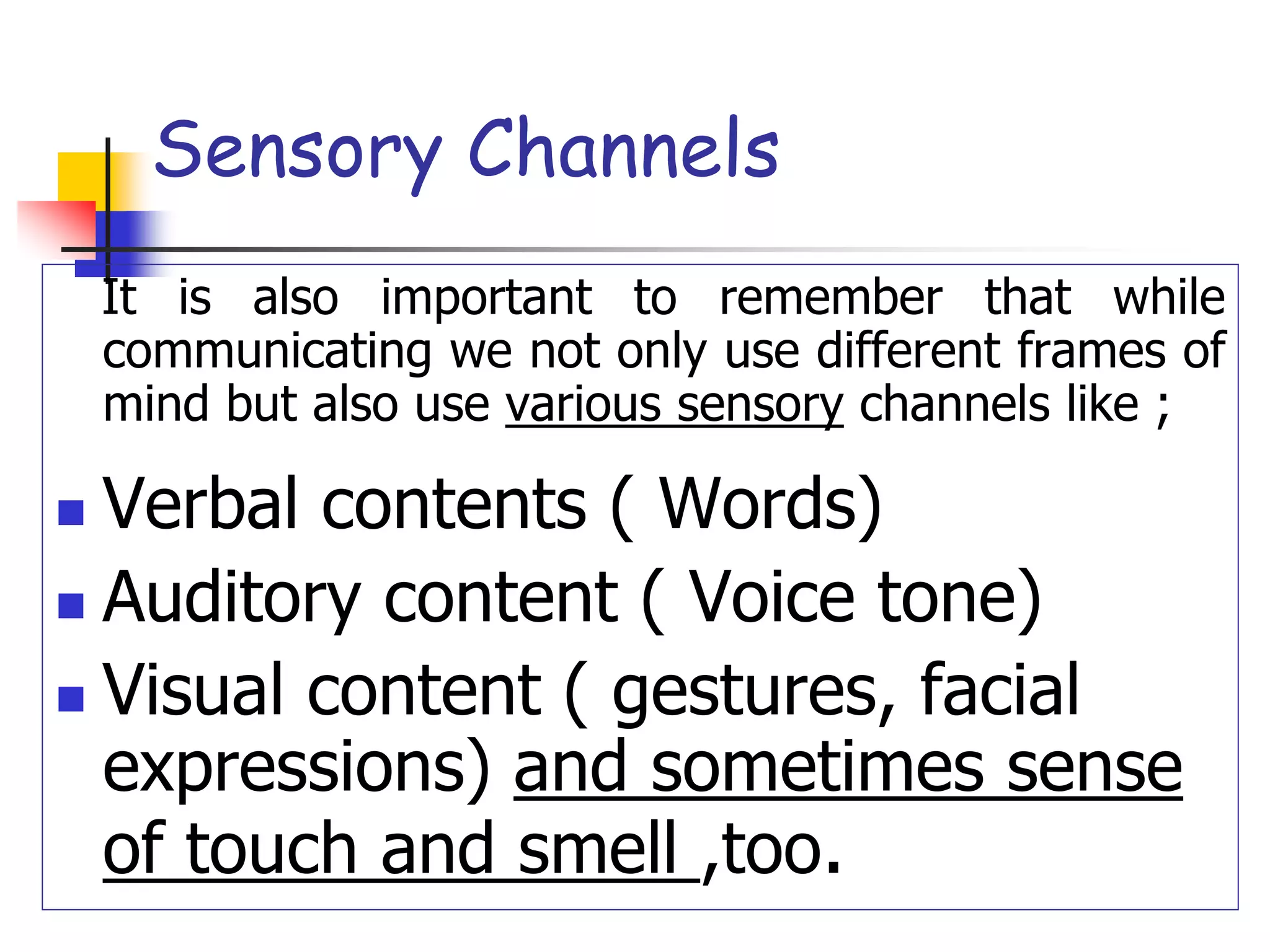 Sensory Channels

It is also important to remember that while communicating we not only use different frames of mind but also use various sensory channels like ;

- Verbal contents ( Words)
- Auditory content ( Voice tone)
- Visual content ( gestures, facial expressions) and sometimes sense of touch and smell ,too.